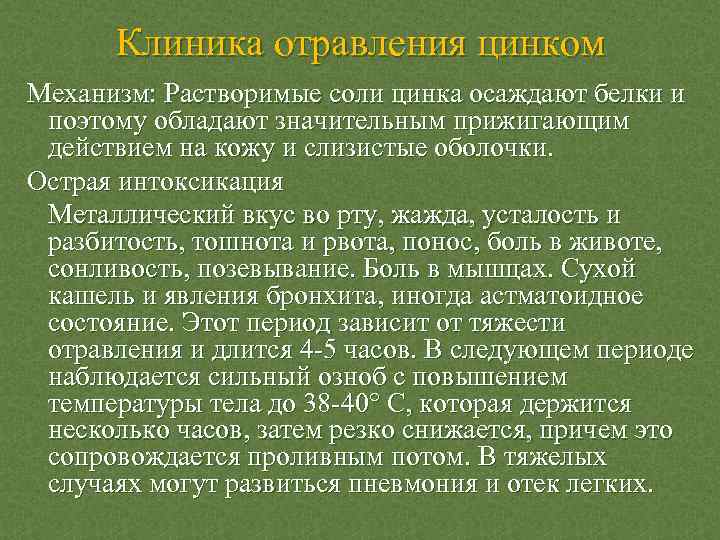 Клиника отравления цинком

Механизм: Растворимые соли цинка осаждают белки и поэтому обладают значительным прижигающим действием на кожу и слизистые оболочки.

Острая интоксикация

Металлический вкус во рту, жажда, усталость и разбитость, тошнота и рвота, понос, боль в животе, сонливость, позевывание. Боль в мышцах. Сухой кашель и явления бронхита, иногда астматоидное состояние. Этот период зависит от тяжести отравления и длится 4-5 часов. В следующем периоде наблюдается сильный озноб с повышением температуры тела до 38-40° С, которая держится несколько часов, затем резко снижается, причем это сопровождается проливным потом. В тяжелых случаях могут развиться пневмония и отек легких.